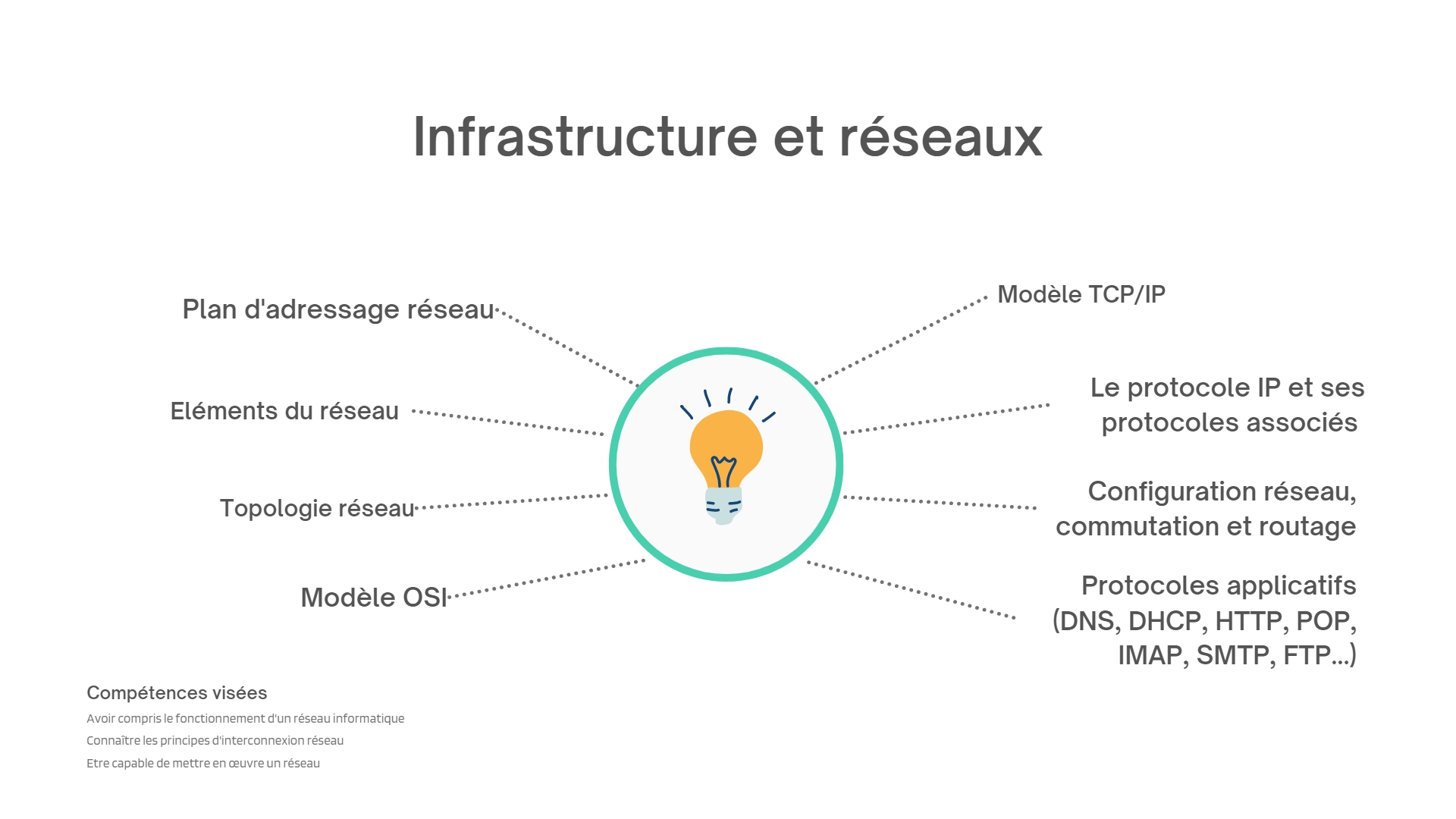 Infrastructure et réseaux

Plan d'adressage réseau

Eléments du réseau

Topologie réseau

Modèle OSI

Modèle TCP/IP

Le protocole IP et ses protocoles associés

Configuration réseau, commutation et routage

Protocoles applicatifs (DNS, DHCP, HTTP, POP, IMAP, SMTP, FTP...)

Compétences visées

Avoir compris le fonctionnement d'un réseau informatique

Connaître les principes d'interconnexion réseau

Etre capable de mettre en œuvre un réseau